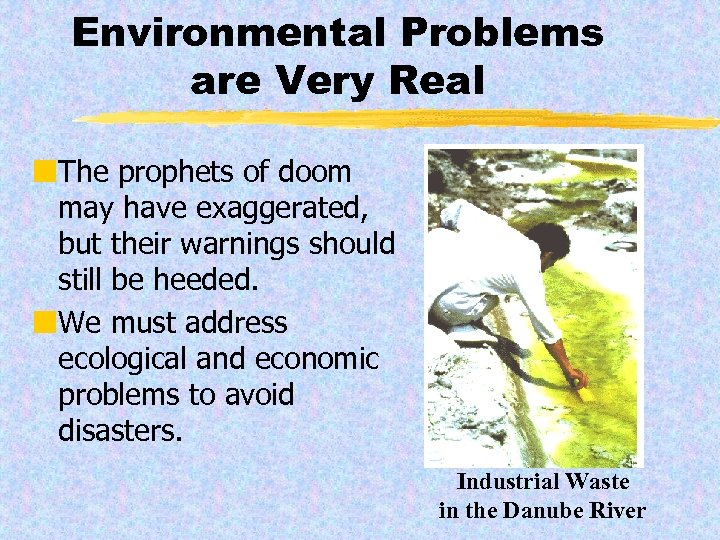 Environmental Problems are Very Real

The prophets of doom may have exaggerated, but their warnings should still be heeded.

We must address ecological and economic problems to avoid disasters.

Industrial Waste in the Danube River